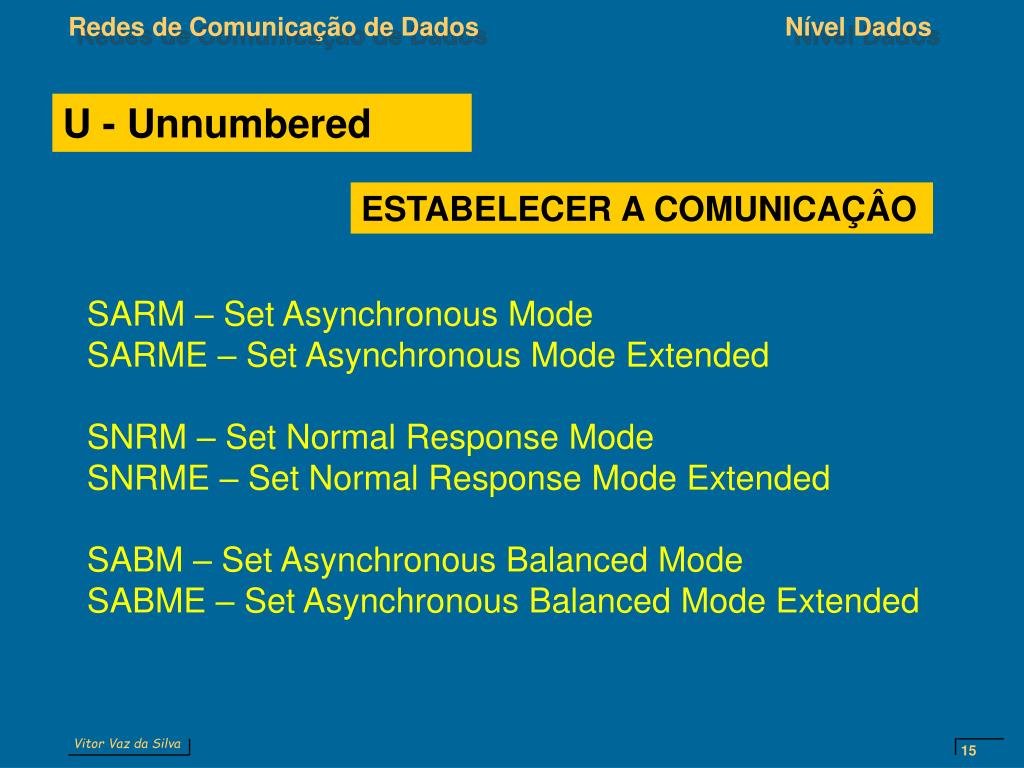 Redes de Comunicação de Dados

Nível Dados

U - Unnumbered

ESTABELECER A COMUNICAÇÂO

SARM – Set Asynchronous Mode
SARME – Set Asynchronous Mode Extended

SNRM – Set Normal Response Mode
SNRME – Set Normal Response Mode Extended

SABM – Set Asynchronous Balanced Mode
SABME – Set Asynchronous Balanced Mode Extended

Vitor Vaz da Silva

15